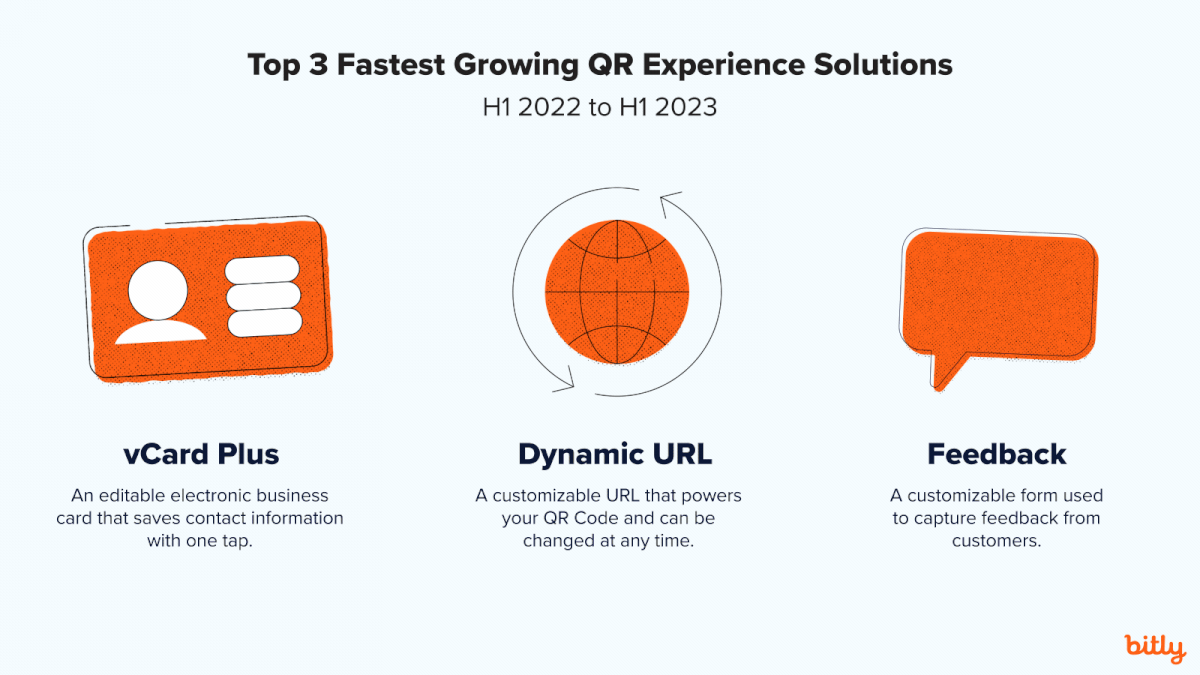 Top 3 Fastest Growing QR Experience Solutions
H1 2022 to H1 2023

vCard Plus
An editable electronic business card that saves contact information with one tap.

Dynamic URL
A customizable URL that powers your QR Code and can be changed at any time.

Feedback
A customizable form used to capture feedback from customers.

bitly